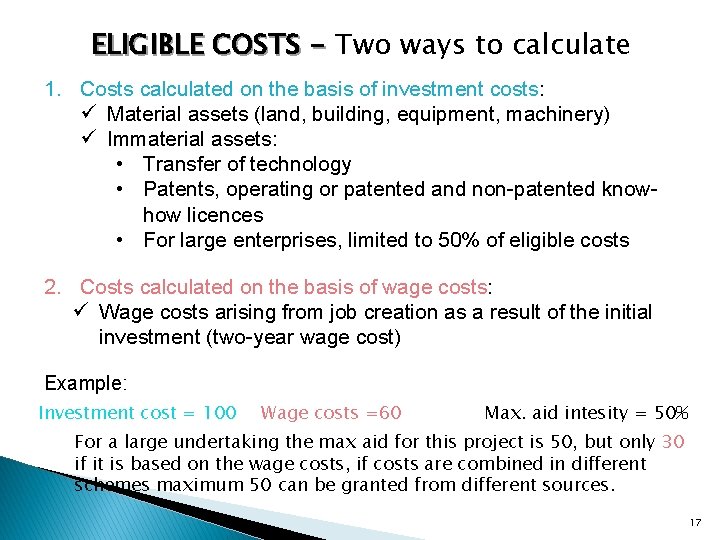 ELIGIBLE COSTS – Two ways to calculate

1. Costs calculated on the basis of investment costs:
✓ Material assets (land, building, equipment, machinery)
✓ Immaterial assets:
• Transfer of technology
• Patents, operating or patented and non-patented know-how licences
• For large enterprises, limited to 50% of eligible costs

2. Costs calculated on the basis of wage costs:
✓ Wage costs arising from job creation as a result of the initial investment (two-year wage cost)

Example:
Investment cost = 100 Wage costs =60 Max. aid intesity = 50%

For a large undertaking the max aid for this project is 50, but only 30 if it is based on the wage costs, if costs are combined in different schemes maximum 50 can be granted from different sources.

17